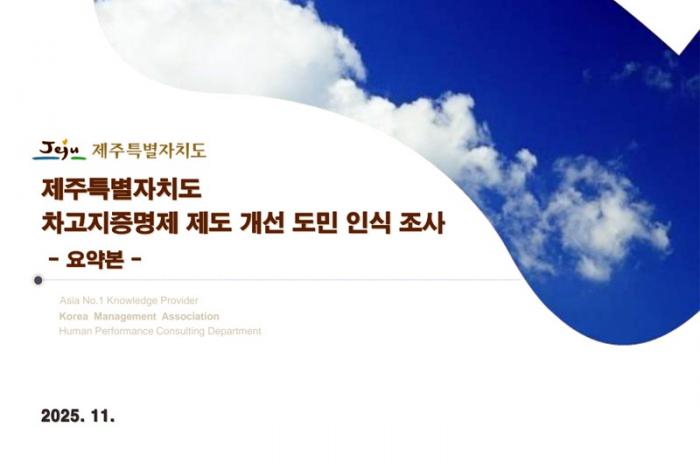 Jeju 제주특별자치도

제주특별자치도
차고지증명제 제도 개선 도민 인식 조사
- 요약본 -

Asia No.1 Knowledge Provider
Korea Management Association
Human Performance Consulting Department

2025. 11.